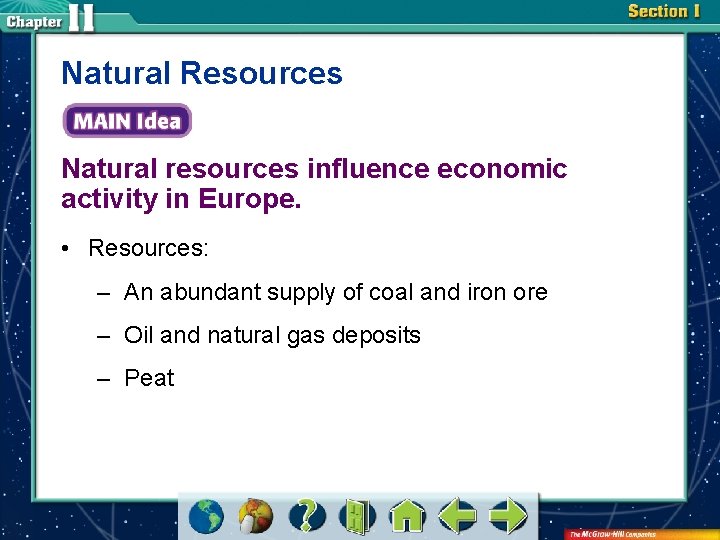 Chapter 11

Section 1

Natural Resources

MAIN Idea

Natural resources influence economic activity in Europe.

• Resources:

– An abundant supply of coal and iron ore

– Oil and natural gas deposits

– Peat

?

The McGraw-Hill Companies